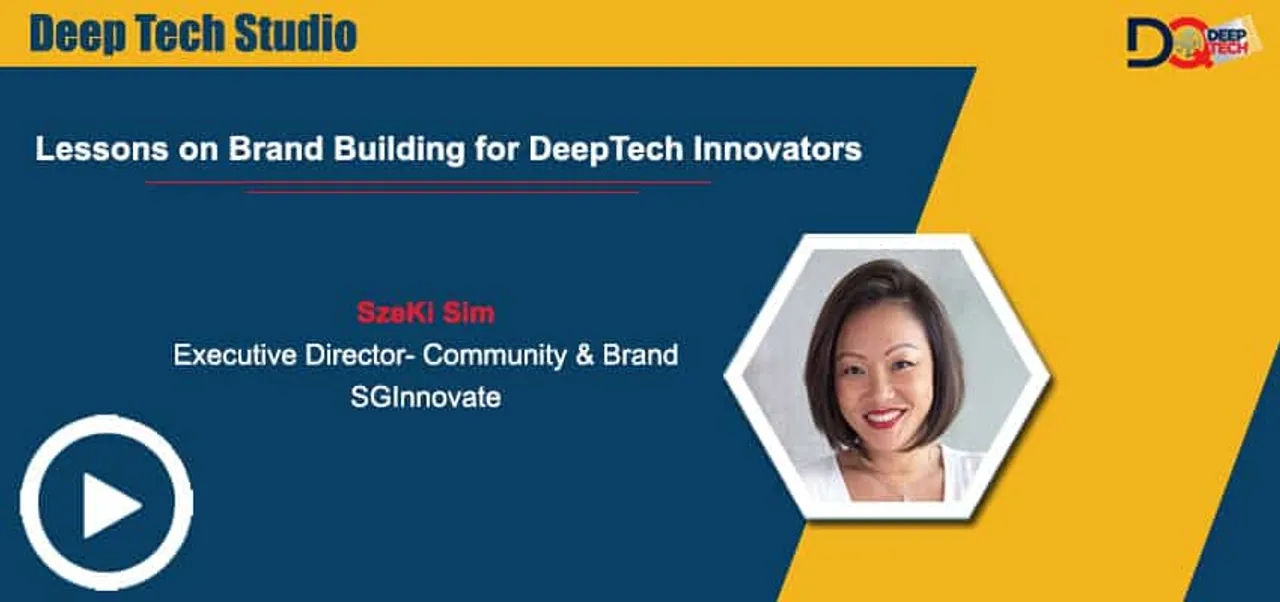 Deep Tech Studio

DQ DEEP TECH

Lessons on Brand Building for DeepTech Innovators

SzeKi Sim

Executive Director- Community & Brand

SGInnovate